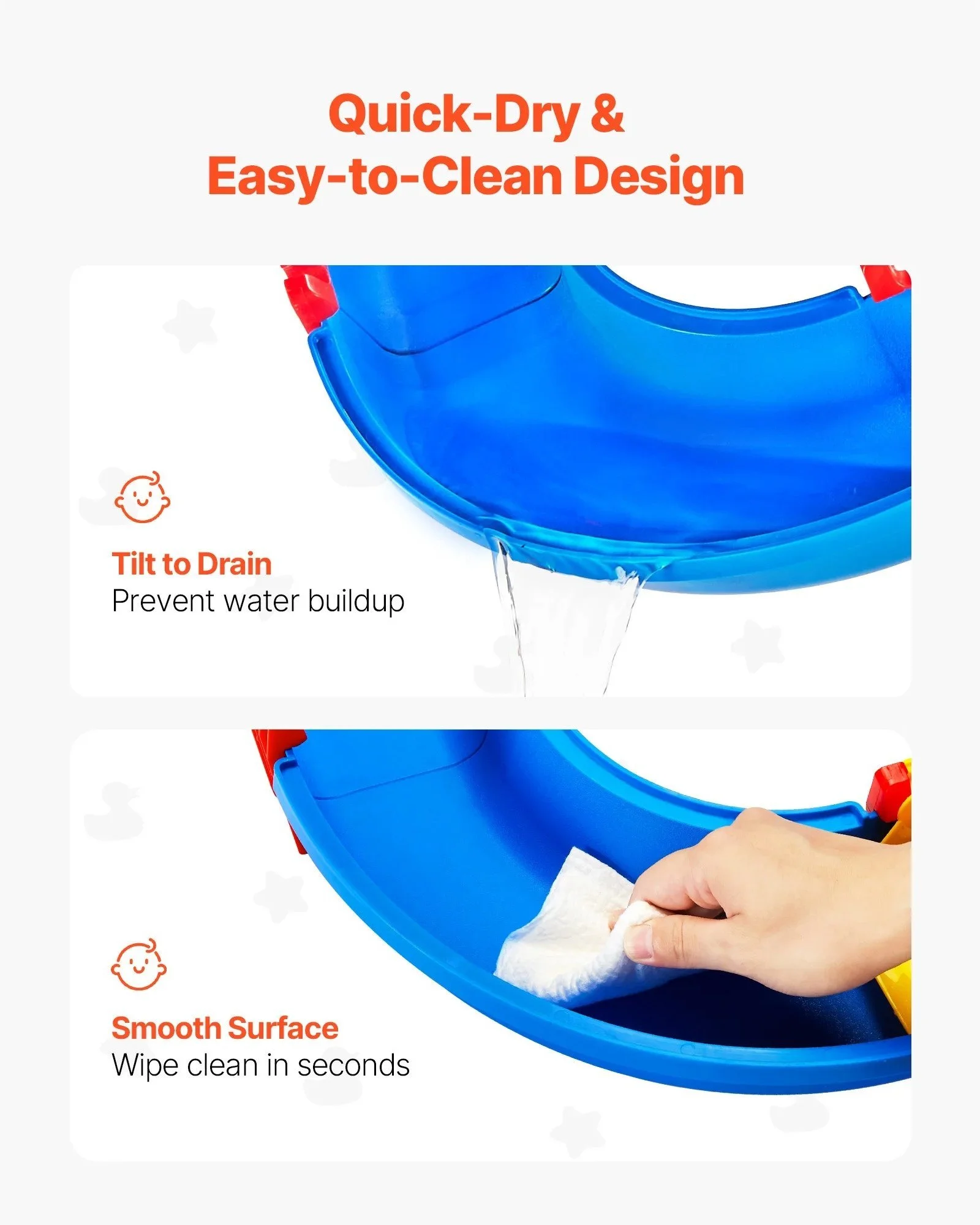 Quick-Dry &
Easy-to-Clean Design

Tilt to Drain
Prevent water buildup

Smooth Surface
Wipe clean in seconds